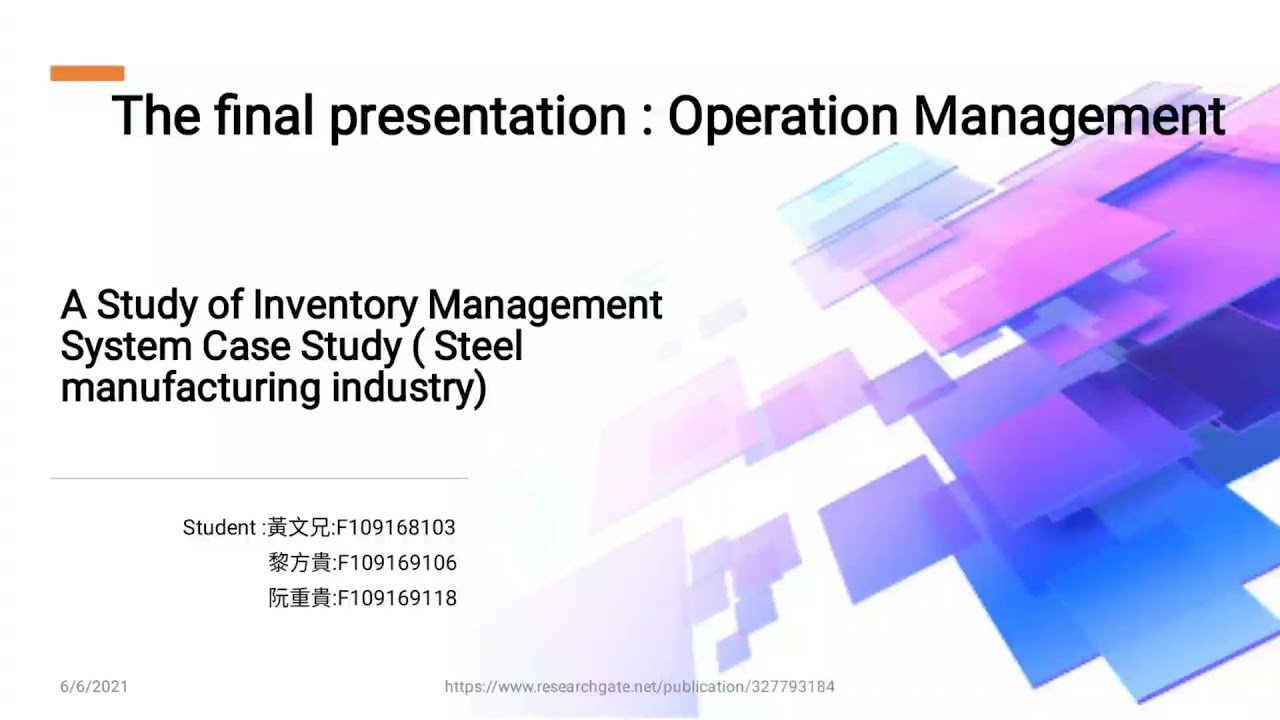 The final presentation : Operation Management

A Study of Inventory Management System Case Study ( Steel manufacturing industry)

Student :黃文兄:F109168103
黎方貴:F109169106
阮重貴:F109169118

6/6/2021

https://www.researchgate.net/publication/327793184